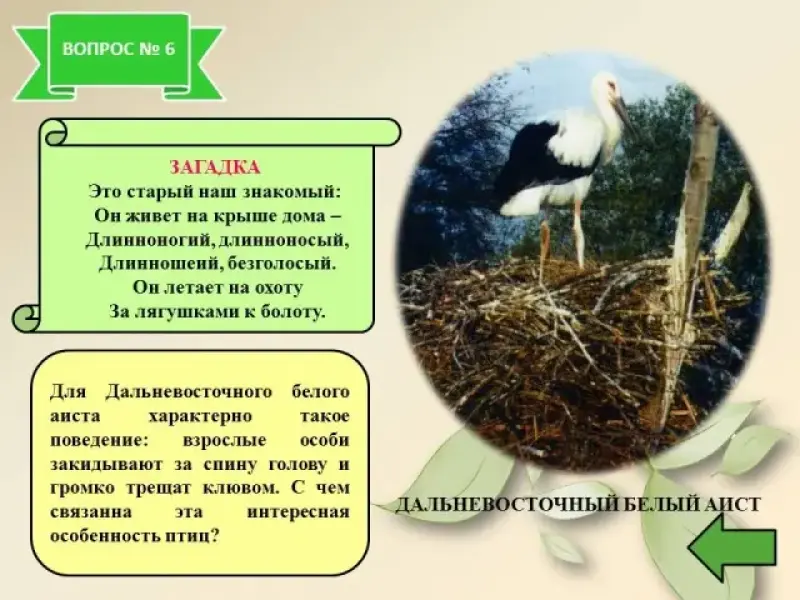 ВОПРОС № 6

ЗАГАДКА
Это старый наш знакомый:
Он живет на крыше дома –
Длинноногий, длинноносый,
Длинношеий, безголосый.
Он летает на охоту
За лягушками к болоту.

Для Дальневосточного белого аиста характерно такое поведение: взрослые особи закидывают за спину голову и громко трещат клювом. С чем связанна эта интересная особенность птиц?

ДАЛЬНЕВОСТОЧНЫЙ БЕЛЫЙ АИСТ